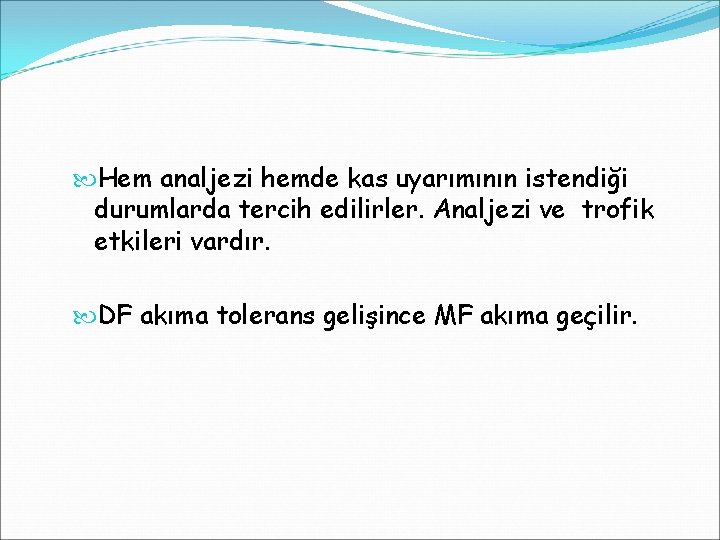 Hem analjezi hemde kas uyarımının istendiği durumlarda tercih edilirler. Analjezi ve trofik etkileri vardır.

DF akıma tolerans gelişince MF akıma geçilir.